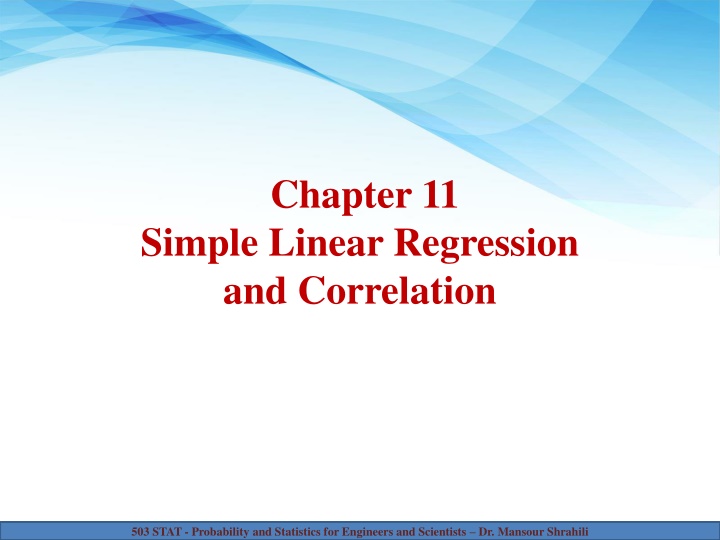 Chapter 11
Simple Linear Regression and Correlation

503 STAT - Probability and Statistics for Engineers and Scientists – Dr. Mansour Shrahili